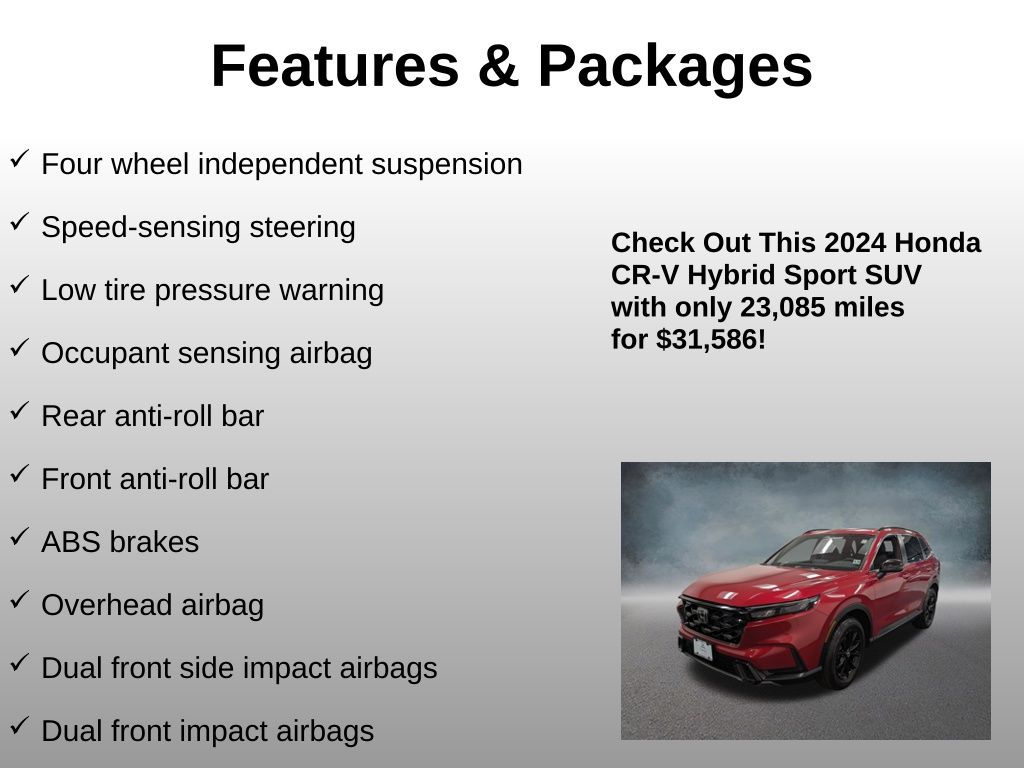 Features & Packages

✓ Four wheel independent suspension

✓ Speed-sensing steering

✓ Low tire pressure warning

✓ Occupant sensing airbag

✓ Rear anti-roll bar

✓ Front anti-roll bar

✓ ABS brakes

✓ Overhead airbag

✓ Dual front side impact airbags

✓ Dual front impact airbags

Check Out This 2024 Honda CR-V Hybrid Sport SUV with only 23,085 miles for $31,586!